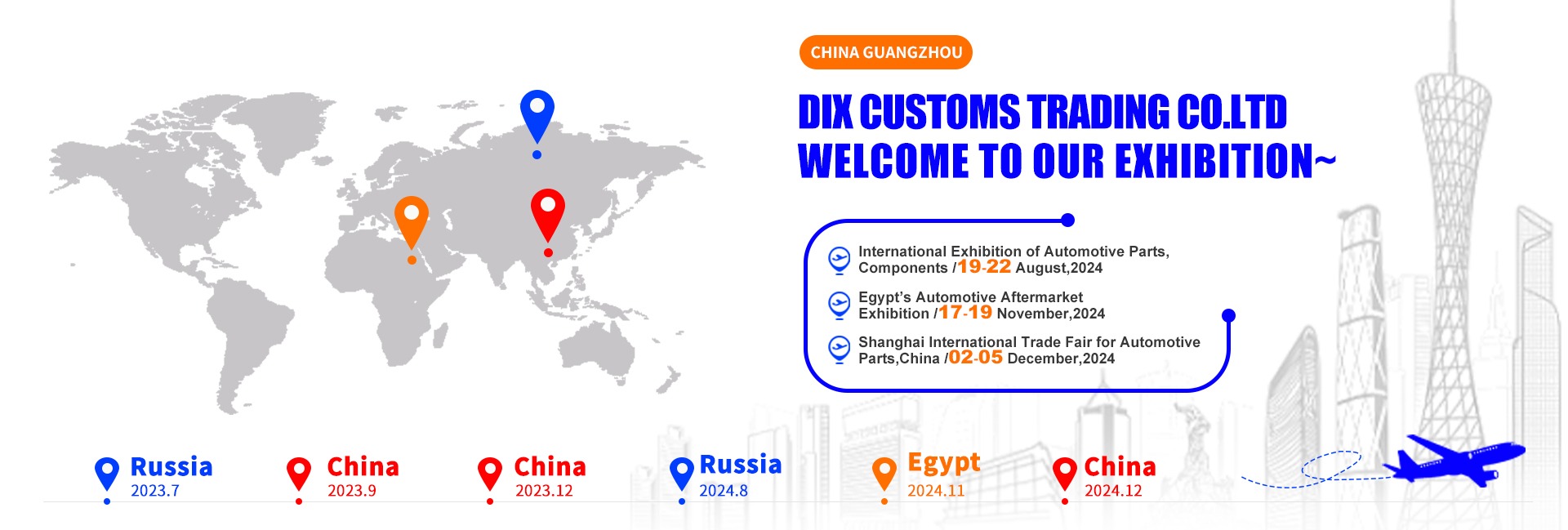 CHINA GUANGZHOU

DIX CUSTOMS TRADING CO.LTD
WELCOME TO OUR EXHIBITION~

International Exhibition of Automotive Parts, Components /19-22 August,2024

Egypt's Automotive Aftermarket Exhibition /17-19 November,2024

Shanghai International Trade Fair for Automotive Parts,China /02-05 December,2024

Russia
2023.7

China
2023.9

China
2023.12

Russia
2024.8

Egypt
2024.11

China
2024.12